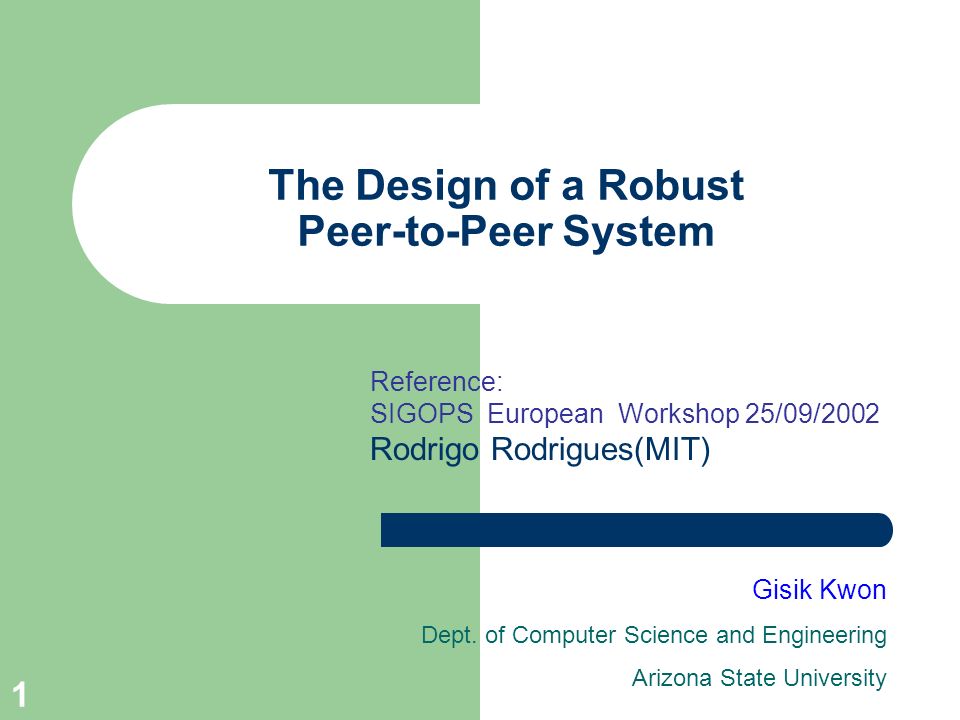 The Design of a Robust Peer-to-Peer System

Reference:
SIGOPS European Workshop 25/09/2002
Rodrigo Rodrigues(MIT)

Gisik Kwon

Dept. of Computer Science and Engineering

Arizona State University

1